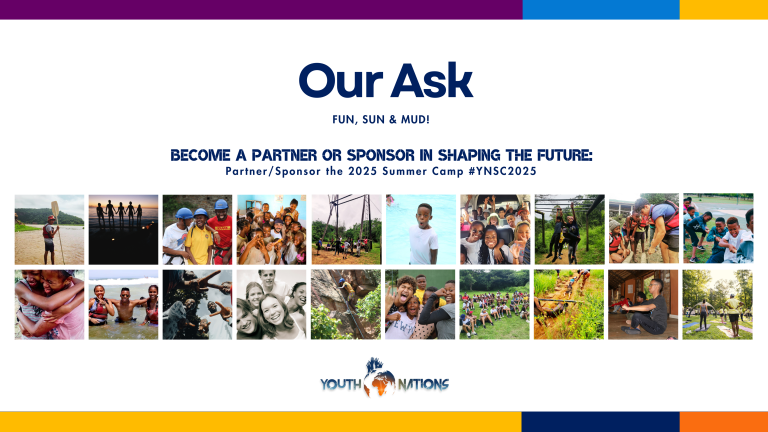 Our Ask

FUN, SUN & MUD!

BECOME A PARTNER OR SPONSOR IN SHAPING THE FUTURE:
Partner/Sponsor the 2025 Summer Camp #YNSC2025

YOUTH NATIONS